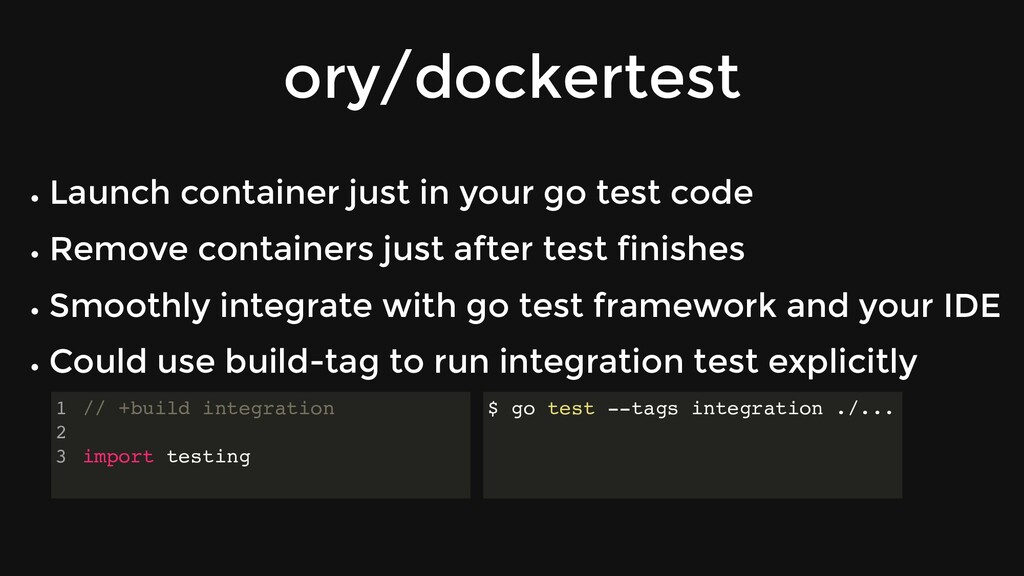 ory/dockertest

• Launch container just in your go test code
• Remove containers just after test finishes
• Smoothly integrate with go test framework and your IDE
• Could use build-tag to run integration test explicitly

1 // +build integration
2
3 import testing

$ go test --tags integration ./...